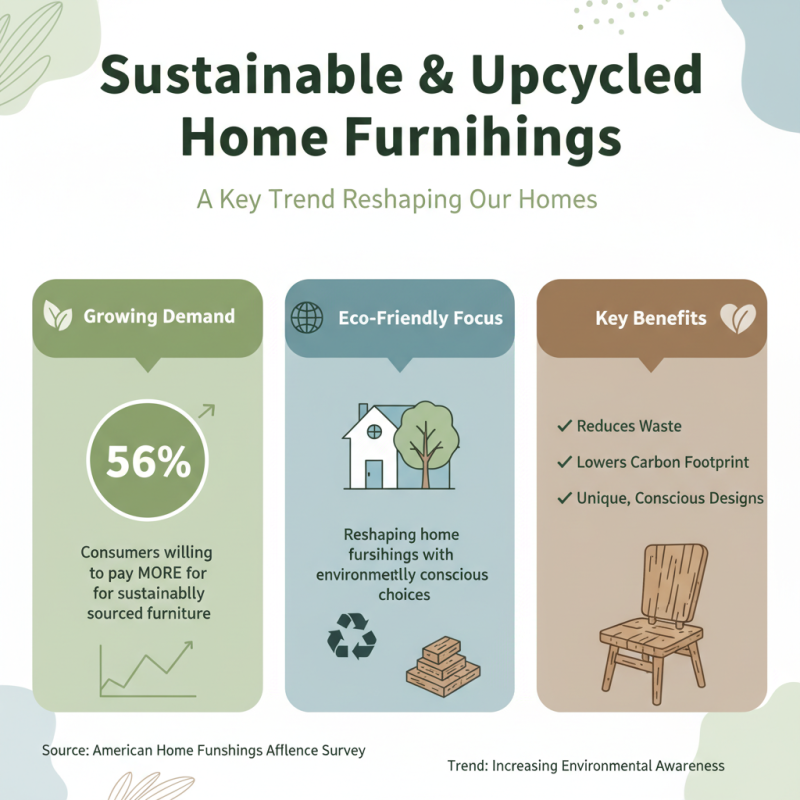 Sustainable & Upcycled Home Furnihings

A Key Trend Reshaping Our Homes

Growing Demand

56%

Consumers willing to pay MORE for for sustainablly sourced furniture

Eco-Friendly Focus

Reshaping home fursihings with environmentlly conscious choices

Key Benefits

✓ Reduces Waste

✓ Lowers Carbon Footprint

✓ Unique, Conscious Designs

Source: American Home Funshings Afflence Survey

Trend: Increasing Environmental Awareness